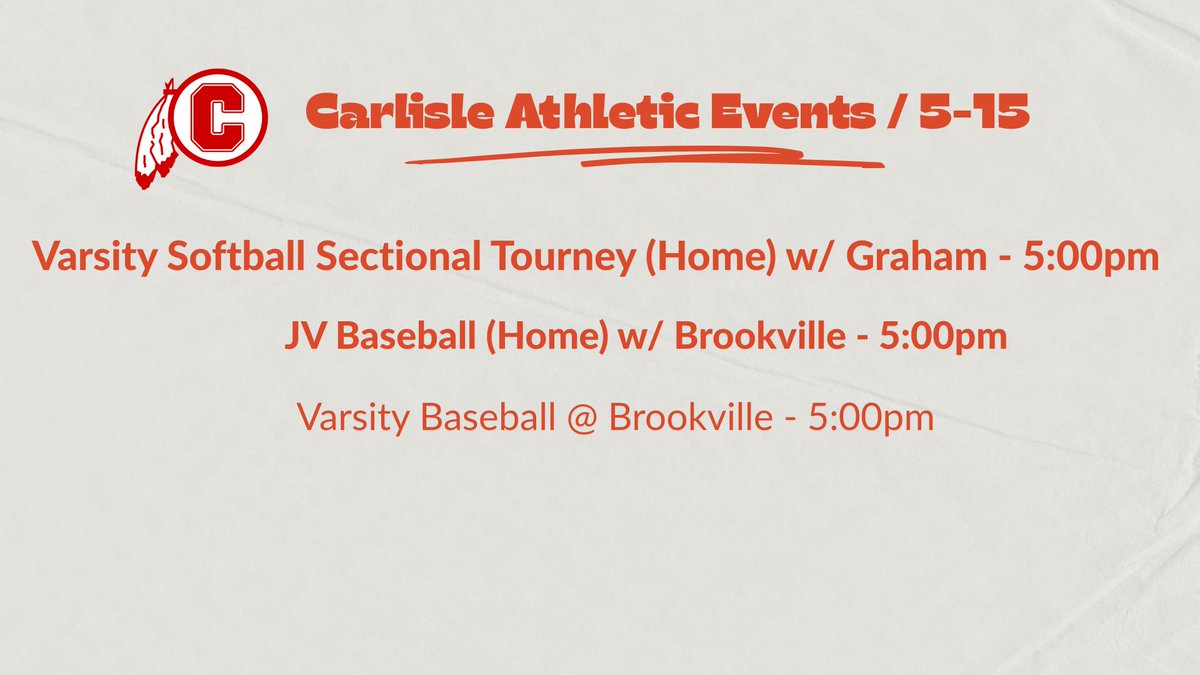 C

Carlisle Athletic Events / 5-15

Varsity Softball Sectional Tourney (Home) w/ Graham - 5:00pm

JV Baseball (Home) w/ Brookville - 5:00pm

Varsity Baseball @ Brookville - 5:00pm